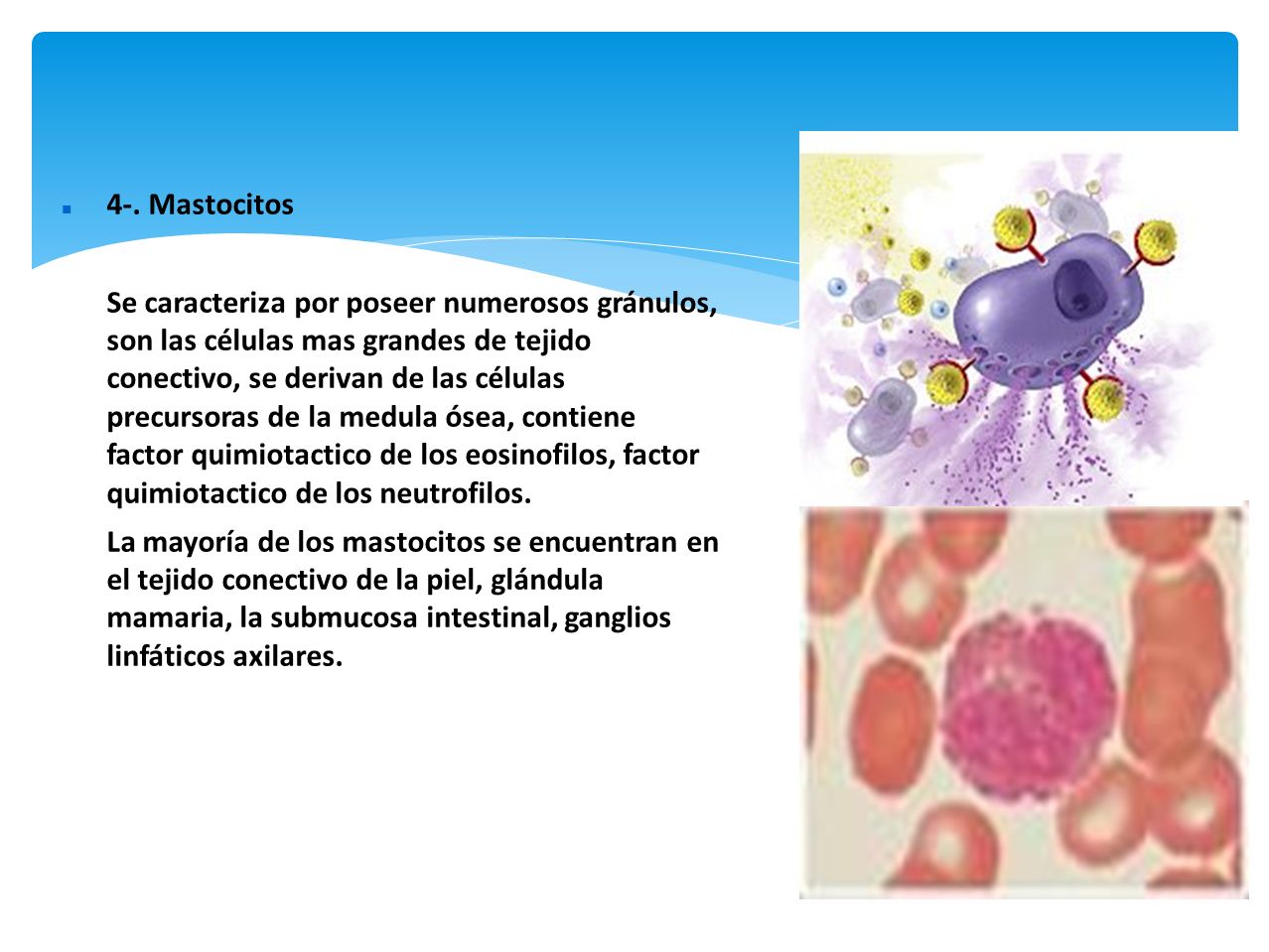 4-. Mastocitos

Se caracteriza por poseer numerosos gránulos, son las células mas grandes de tejido conectivo, se derivan de las células precursoras de la medula ósea, contiene factor quimiotactico de los eosinofilos, factor quimiotactico de los neutrofilos.

La mayoría de los mastocitos se encuentran en el tejido conectivo de la piel, glándula mamaria, la submucosa intestinal, ganglios linfáticos axilares.